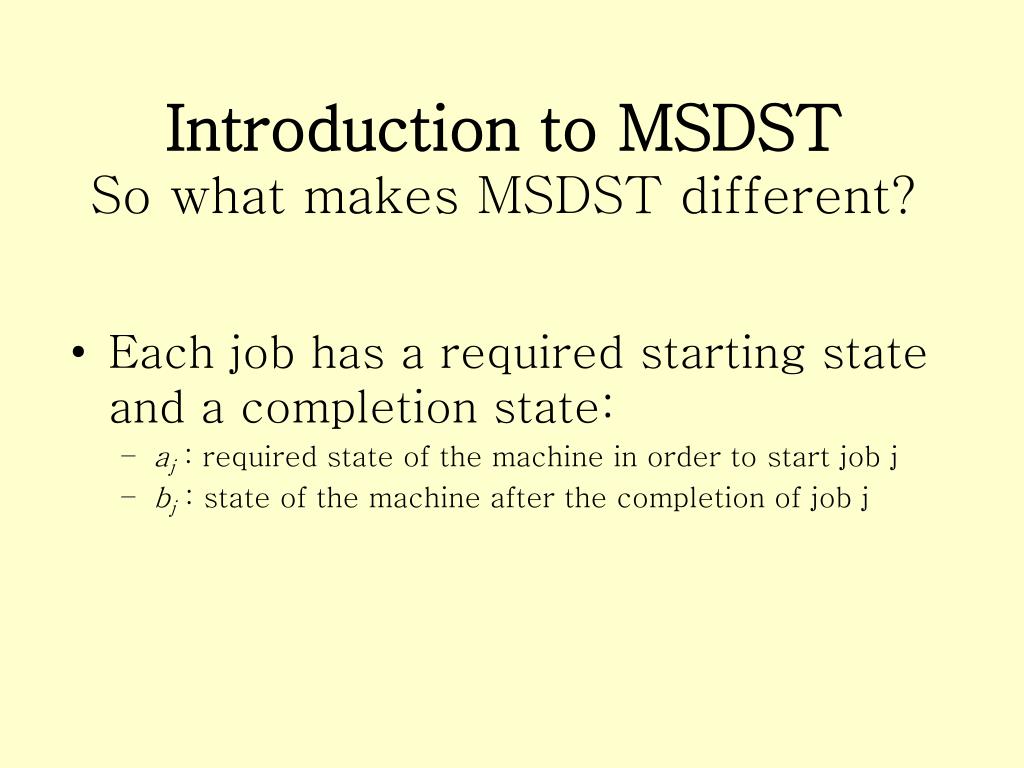 Introduction to MSDST
So what makes MSDST different?

• Each job has a required starting state and a completion state:
– $a_j$ : required state of the machine in order to start job j
– $b_j$ : state of the machine after the completion of job j